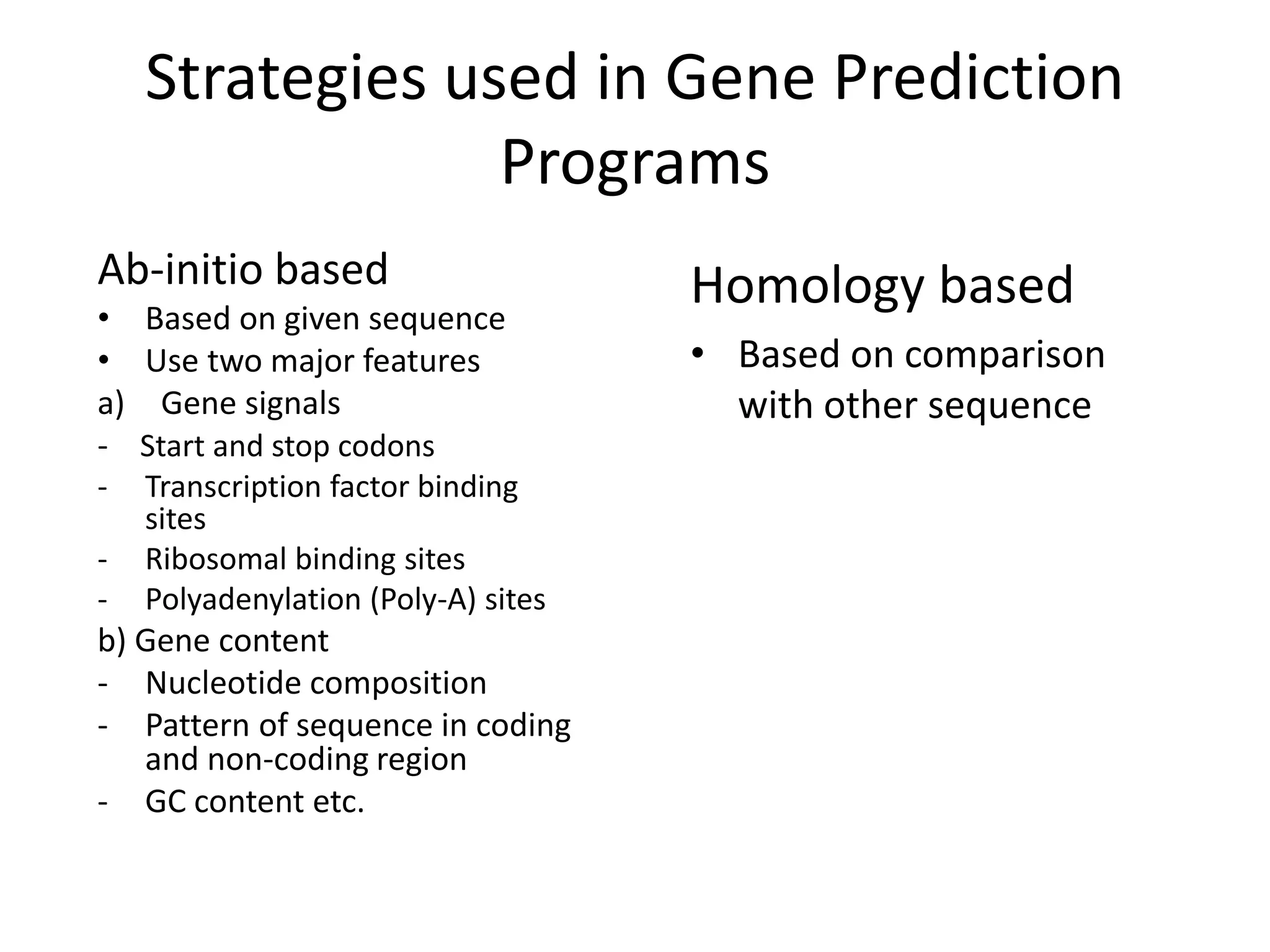 Strategies used in Gene Prediction Programs

Ab-initio based
• Based on given sequence
• Use two major features
a) Gene signals
- Start and stop codons
- Transcription factor binding sites
- Ribosomal binding sites
- Polyadenylation (Poly-A) sites
b) Gene content
- Nucleotide composition
- Pattern of sequence in coding and non-coding region
- GC content etc.

Homology based
• Based on comparison with other sequence